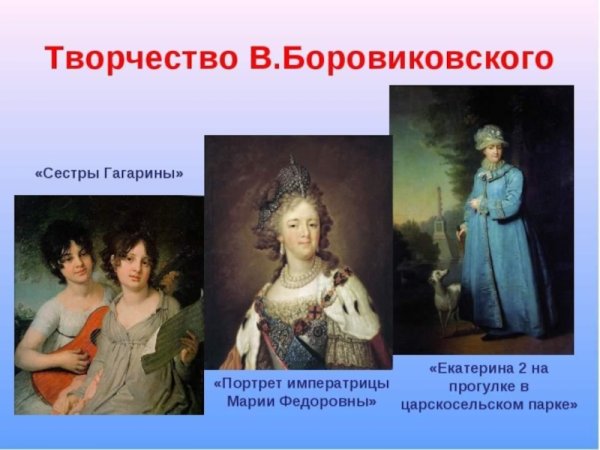 Творчество В.Боровиковского

«Сестры Гагарины»

«Портрет императрицы Марии Федоровны»

«Екатерина 2 на прогулке в царскосельском парке»